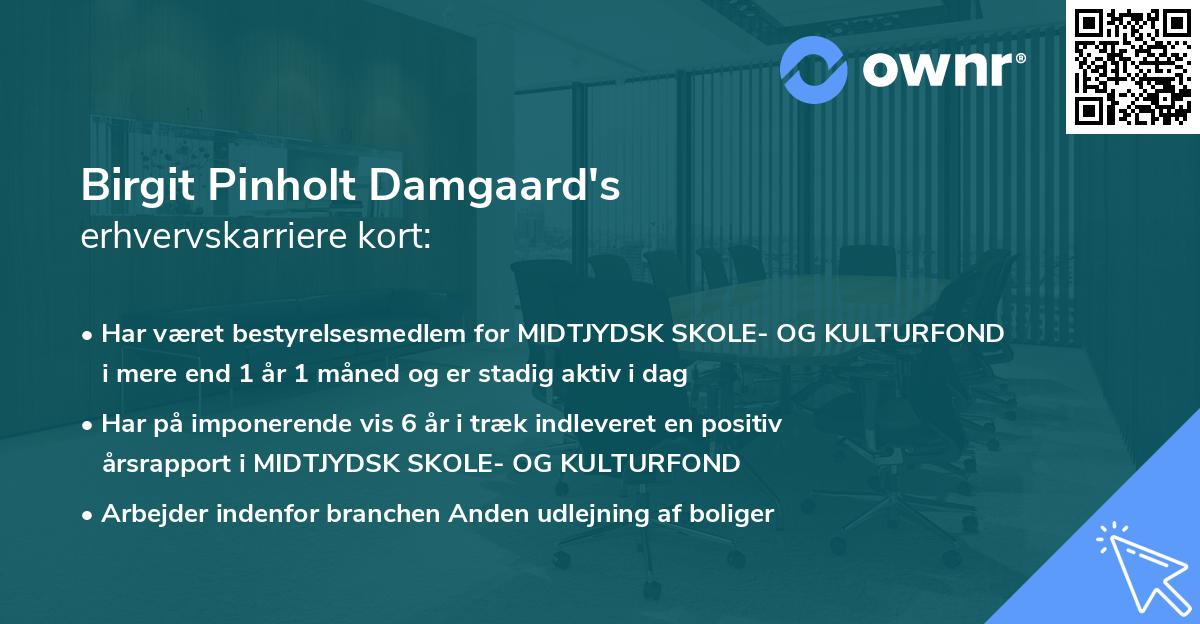 ownr®

Birgit Pinholt Damgaard's
erhvervskarriere kort:

• Har været bestyrelsesmedlem for MIDTJYDSK SKOLE- OG KULTURFOND i mere end 1 år 1 måned og er stadig aktiv i dag

• Har på imponerende vis 6 år i træk indleveret en positiv årsrapport i MIDTJYDSK SKOLE- OG KULTURFOND

• Arbejder indenfor branchen Anden udlejning af boliger